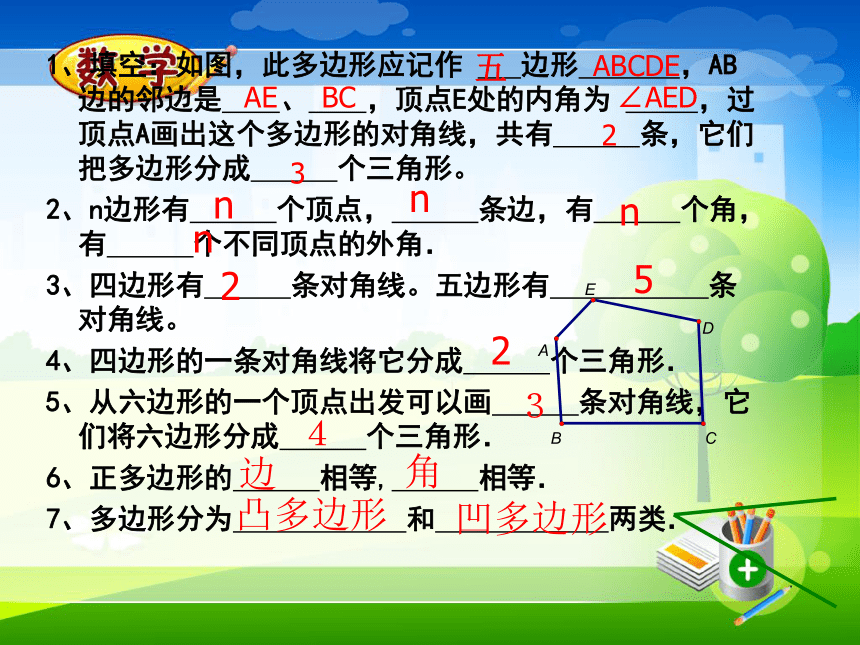 数学

1、填空：如图，此多边形应记作 五 边形 ABCDE，AB边的邻边是 AE 、 BC ，顶点E处的内角为 ∠AED，过顶点A画出这个多边形的对角线，共有 2 条，它们把多边形分成 3 个三角形。

2、n边形有 n 个顶点， n 条边，有 n 个角，有 n 个不同顶点的外角.

3、四边形有 2 条对角线。五边形有 5 条对角线。

4、四边形的一条对角线将它分成 2 个三角形.

5、从六边形的一个顶点出发可以画 3 条对角线，它们将六边形分成 4 个三角形.

6、正多边形的 边 相等， 角 相等.

7、多边形分为 凸多边形 和 凹多边形 两类.

E
D
A
B
C